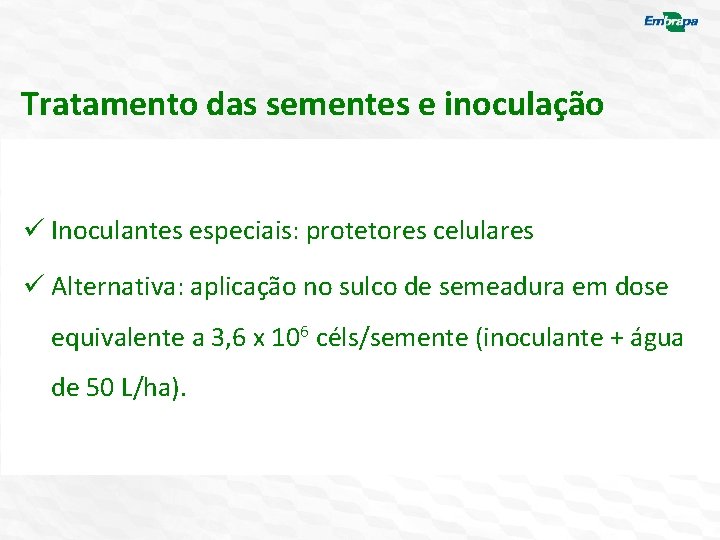 Embrapa

Tratamento das sementes e inoculação

✓ Inoculantes especiais: protetores celulares

✓ Alternativa: aplicação no sulco de semeadura em dose equivalente a 3,6 x $10^6$ céls/semente (inoculante + água de 50 L/ha).